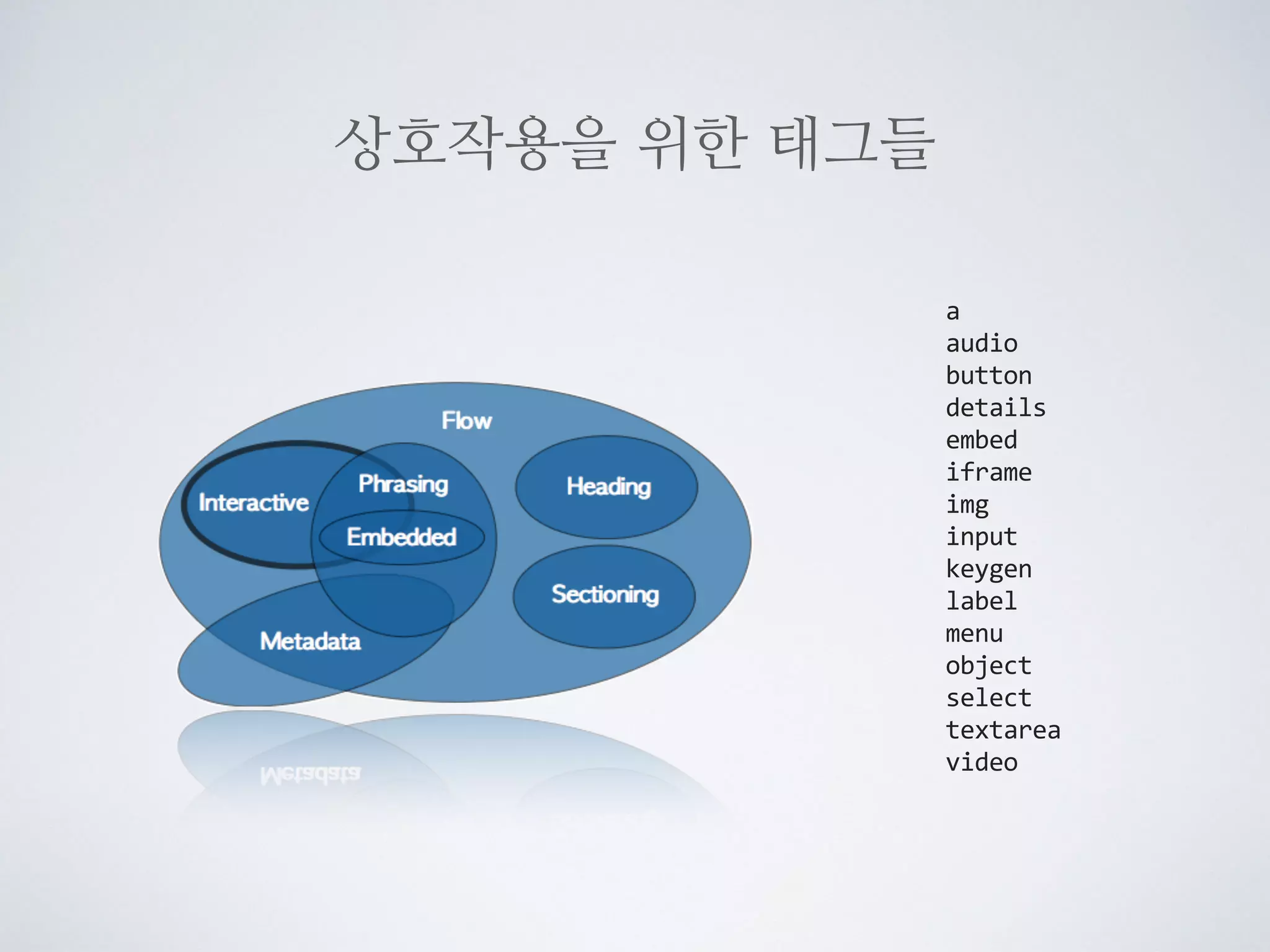 상호작용을 위한 태그들

Flow
Interactive
Phrasing
Embedded
Heading
Sectioning
Metadata

a
audio
button
details
embed
iframe
img
input
keygen
label
menu
object
select
textarea
video